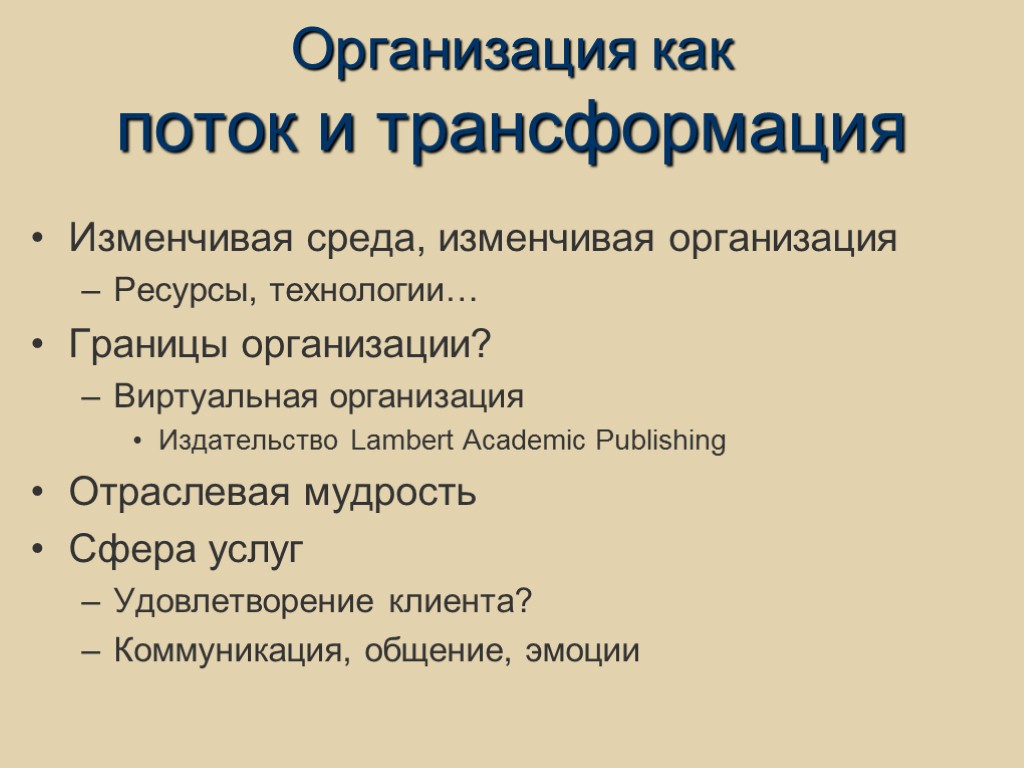 Организация как
поток и трансформация

• Изменчивая среда, изменчивая организация
– Ресурсы, технологии…
• Границы организации?
– Виртуальная организация
• Издательство Lambert Academic Publishing
• Отраслевая мудрость
• Сфера услуг
– Удовлетворение клиента?
– Коммуникация, общение, эмоции